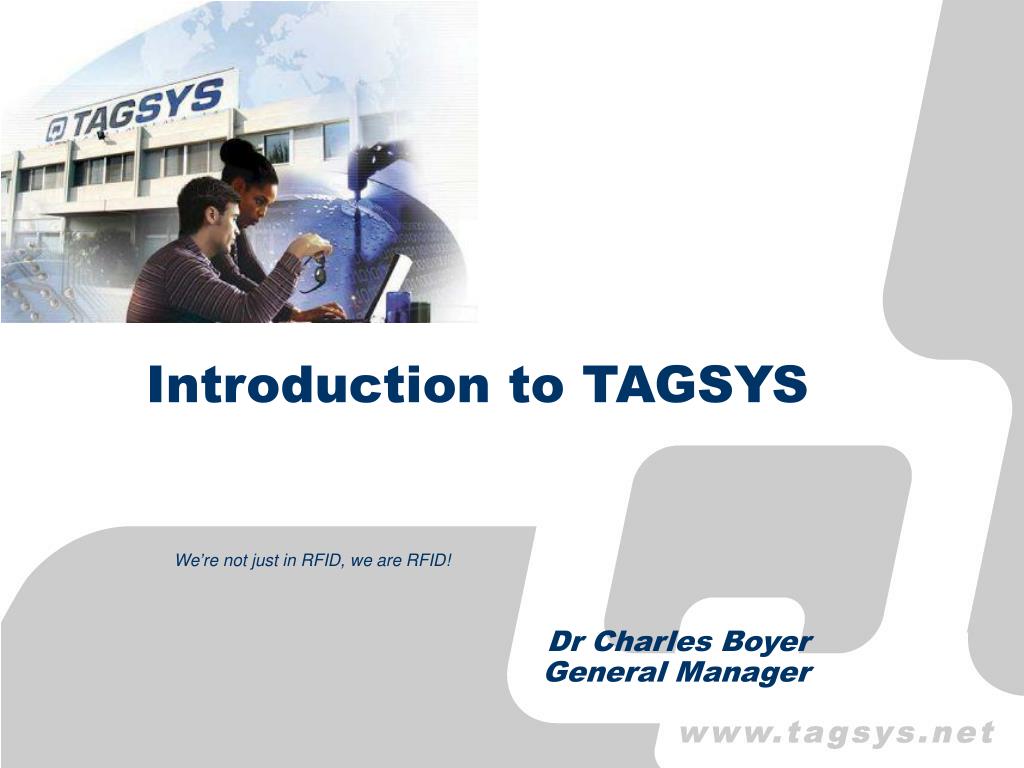 TAGSYS

Introduction to TAGSYS

We're not just in RFID, we are RFID!

Dr Charles Boyer
General Manager

www.tagsys.net